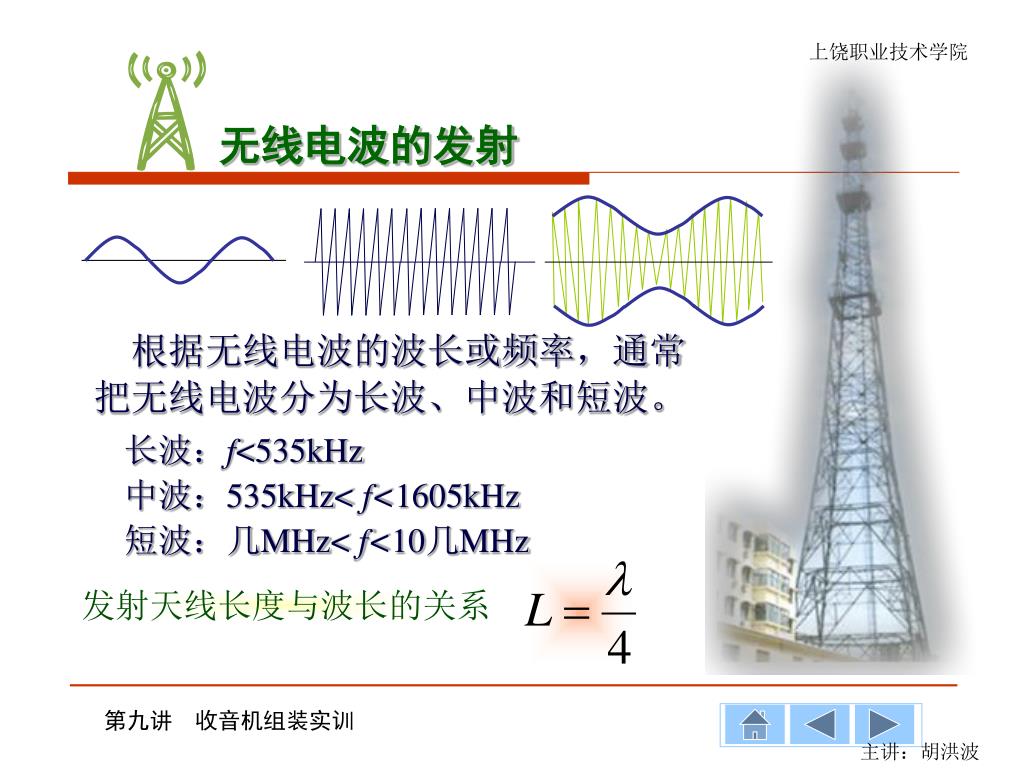 上饶职业技术学院

无线电波的发射

根据无线电波的波长或频率，通常把无线电波分为长波、中波和短波。

长波：$f$<535kHz
中波：535kHz< $f$<1605kHz
短波：几MHz< $f$<10几MHz

发射天线长度与波长的关系 $L=\frac{\lambda}{4}$

第九讲　收音机组装实训

主讲：胡洪波